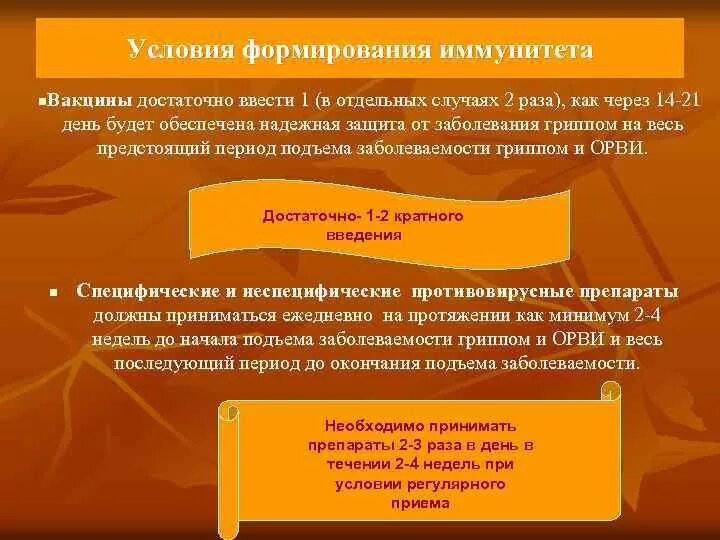 Условия формирования иммунитета

▪Вакцины достаточно ввести 1 (в отдельных случаях 2 раза), как через 14-21 день будет обеспечена надежная защита от заболевания гриппом на весь предстоящий период подъема заболеваемости гриппом и ОРВИ.

Достаточно- 1-2 кратного введения

▪ Специфические и неспецифические противовирусные препараты должны приниматься ежедневно на протяжении как минимум 2-4 недель до начала подъема заболеваемости гриппом и ОРВИ и весь последующий период до окончания подъема заболеваемости.

Необходимо принимать препараты 2-3 раза в день в течении 2-4 недель при условии регулярного приема